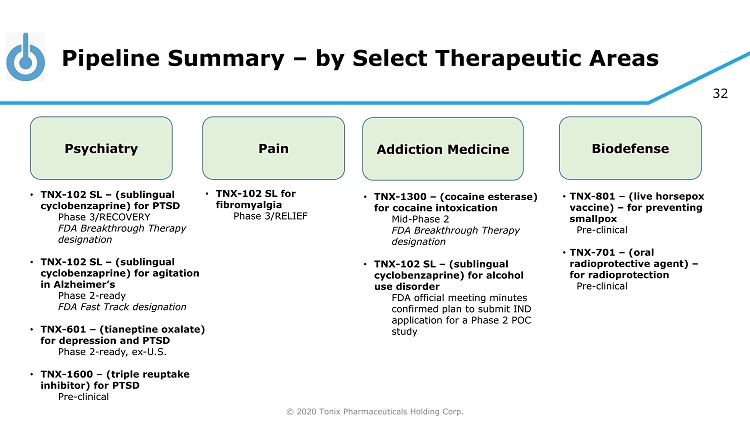 Pipeline Summary – by Select Therapeutic Areas

32

Psychiatry

• TNX-102 SL – (sublingual cyclobenzaprine) for PTSD
Phase 3/RECOVERY
FDA Breakthrough Therapy designation

• TNX-102 SL – (sublingual cyclobenzaprine) for agitation in Alzheimer's
Phase 2-ready
FDA Fast Track designation

• TNX-601 – (tianeptine oxalate) for depression and PTSD
Phase 2-ready, ex-U.S.

• TNX-1600 – (triple reuptake inhibitor) for PTSD
Pre-clinical

Pain

• TNX-102 SL for fibromyalgia
Phase 3/RELIEF

Addiction Medicine

• TNX-1300 – (cocaine esterase) for cocaine intoxication
Mid-Phase 2
FDA Breakthrough Therapy designation

• TNX-102 SL – (sublingual cyclobenzaprine) for alcohol use disorder
FDA official meeting minutes confirmed plan to submit IND application for a Phase 2 POC study

Biodefense

• TNX-801 – (live horsepox vaccine) – for preventing smallpox
Pre-clinical

• TNX-701 – (oral radioprotective agent) – for radioprotection
Pre-clinical

© 2020 Tonix Pharmaceuticals Holding Corp.